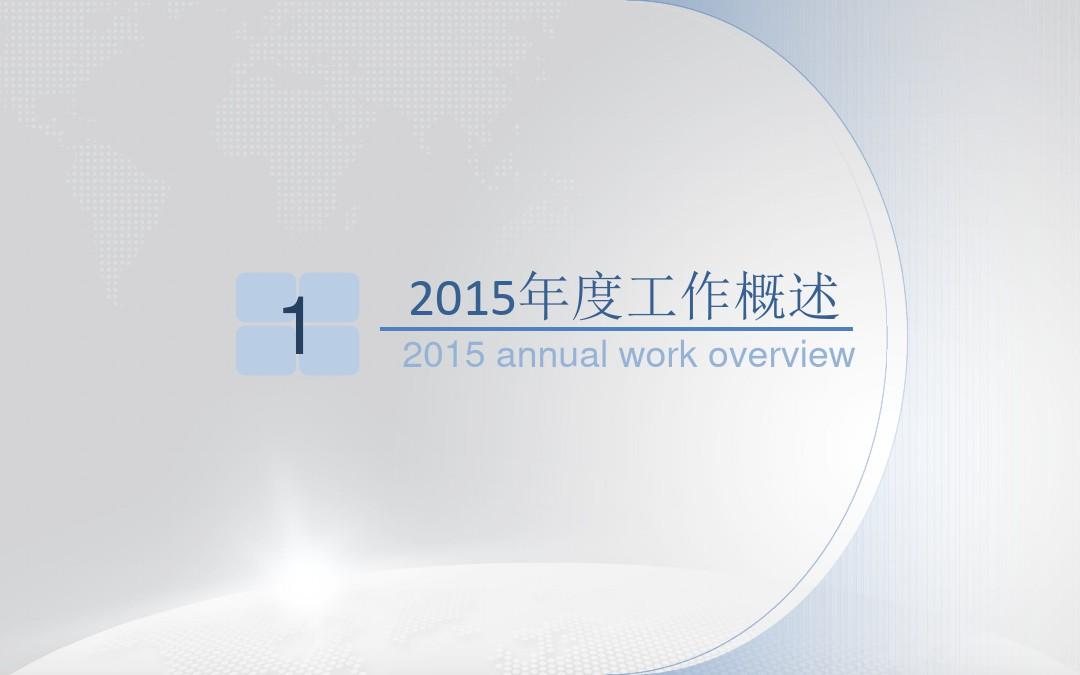 1

2015年度工作概述

2015 annual work overview